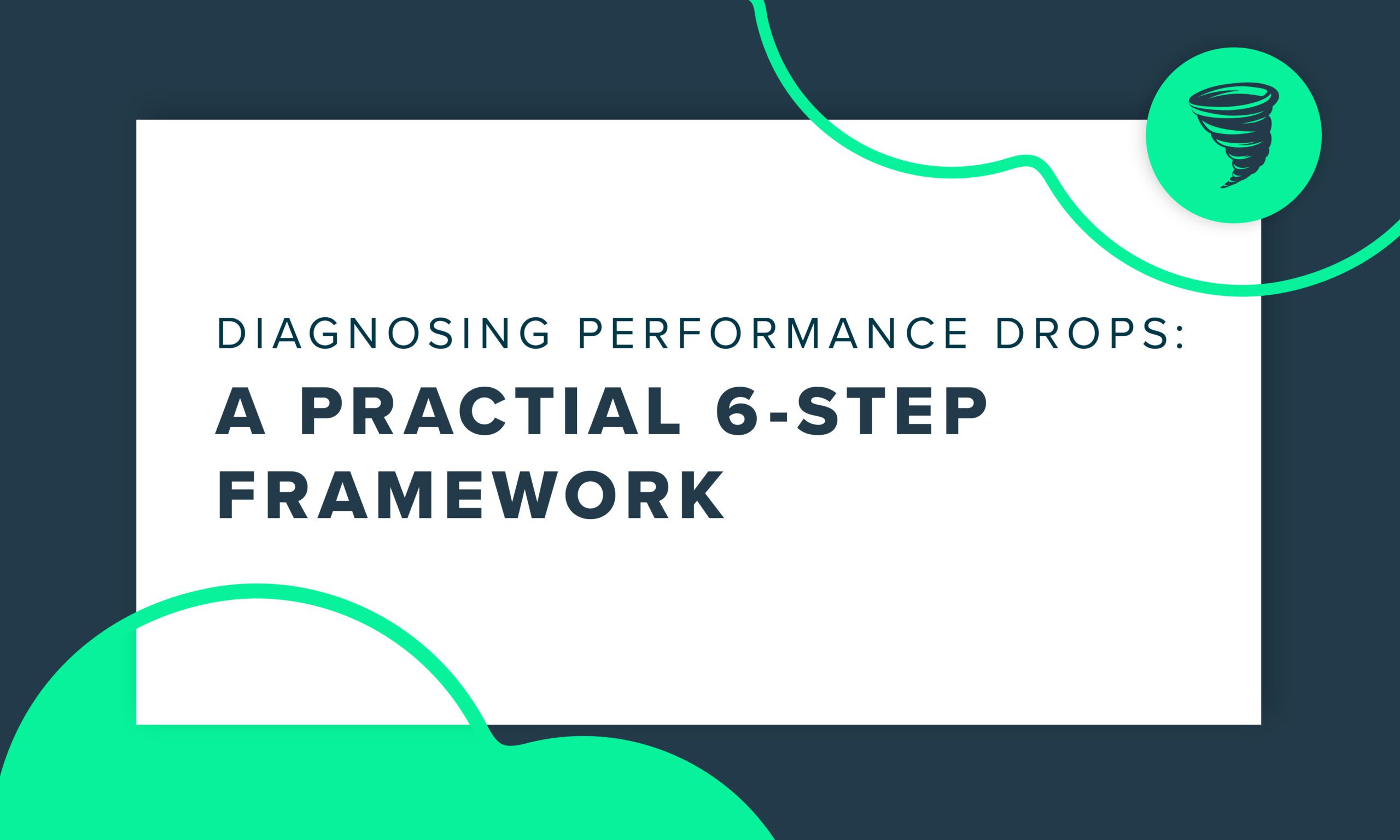 DIAGNOSING PERFORMANCE DROPS:

A PRACTIAL 6-STEP FRAMEWORK